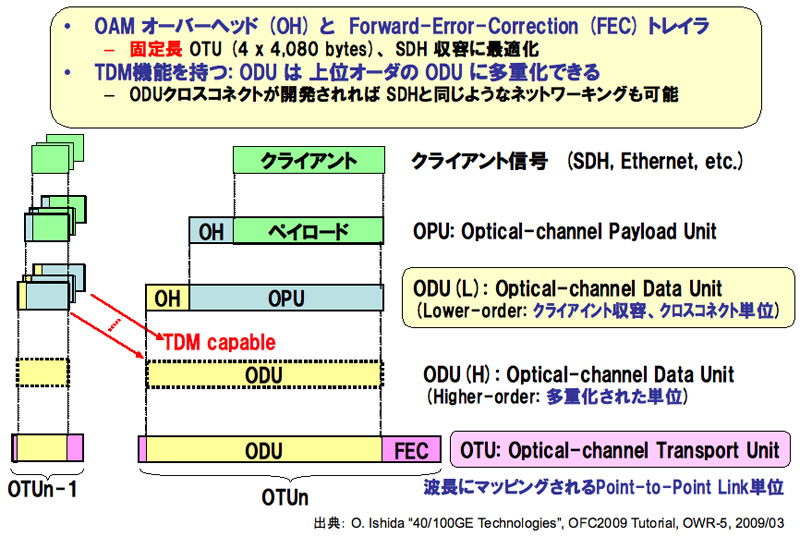 • OAM オーバーヘッド (OH) と Forward-Error-Correction (FEC) トレイラ
– 固定長 OTU (4 x 4,080 bytes)、SDH 収容に最適化
• TDM機能を持つ: ODU は 上位オーダの ODU に多重化できる
– ODUクロスコネクトが開発されれば SDHと同じようなネットワーキングも可能

クライアント

クライアント信号 (SDH, Ethernet, etc.)

OH

ペイロード

OPU: Optical-channel Payload Unit

OH

OPU

ODU (L): Optical-channel Data Unit
(Lower-order: クライアイント収容、クロスコネクト単位)

TDM capable

ODU

ODU (H): Optical-channel Data Unit
(Higher-order: 多重化された単位)

ODU

FEC

OTU: Optical-channel Transport Unit

OTUn-1

OTUn

波長にマッピングされるPoint-to-Point Link単位

出典: O. Ishida "40/100GE Technologies", OFC2009 Tutorial, OWR-5, 2009/03